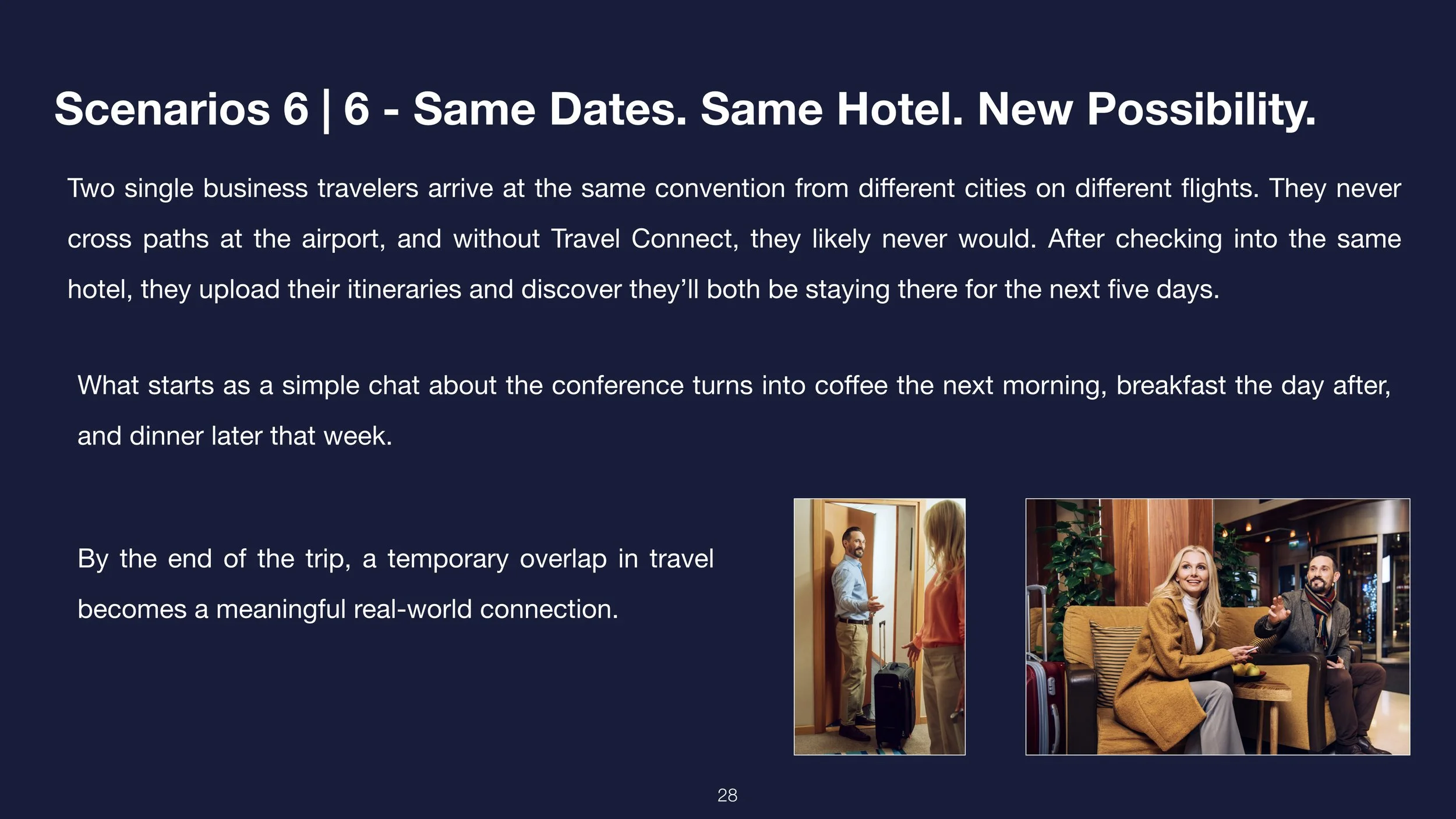 Scenarios 6 | 6 - Same Dates. Same Hotel. New Possibility.

Two single business travelers arrive at the same convention from different cities on different flights. They never cross paths at the airport, and without Travel Connect, they likely never would. After checking into the same hotel, they upload their itineraries and discover they'll both be staying there for the next five days.

What starts as a simple chat about the conference turns into coffee the next morning, breakfast the day after, and dinner later that week.

By the end of the trip, a temporary overlap in travel becomes a meaningful real-world connection.

28